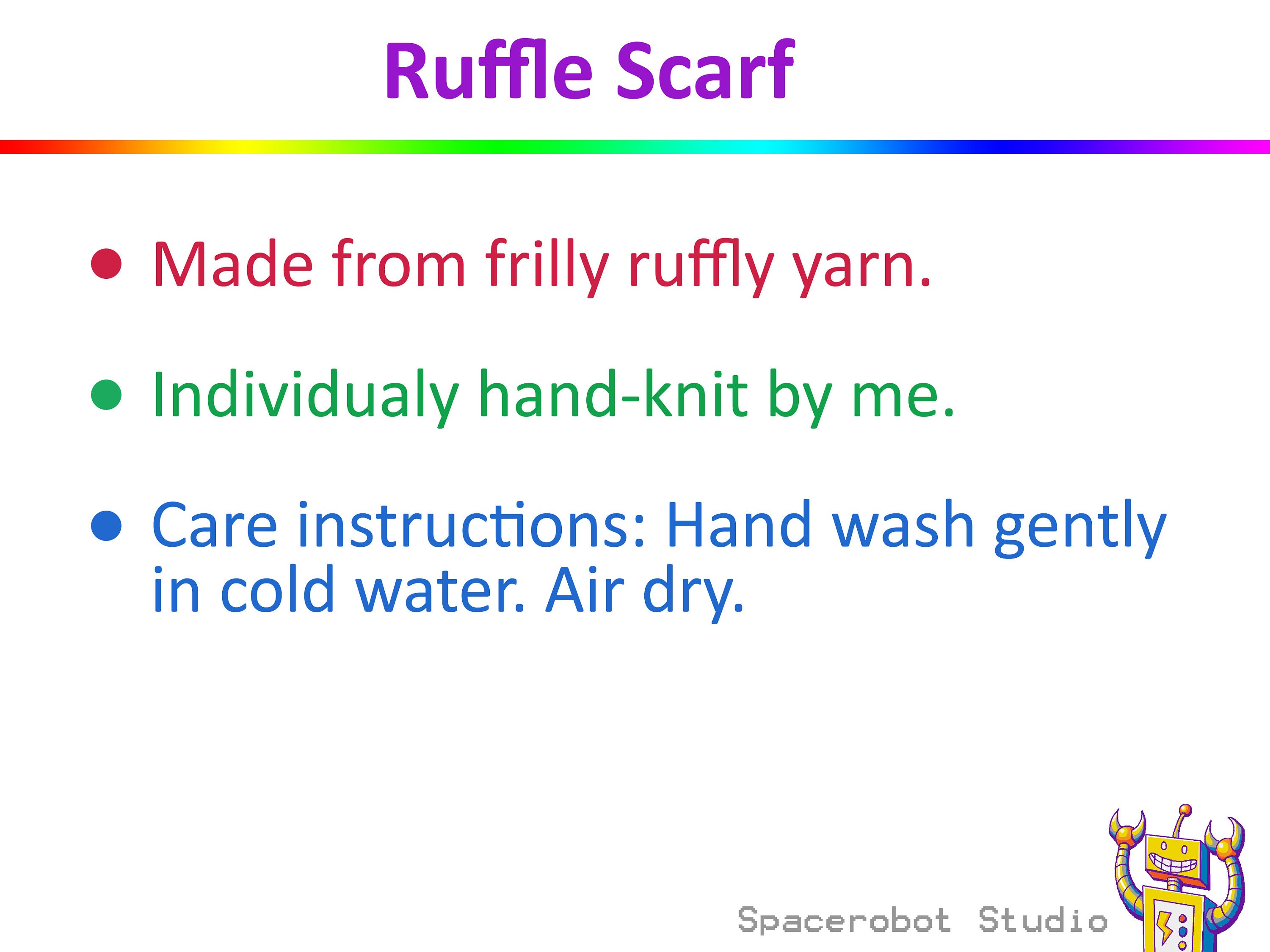 Ruffle Scarf

• Made from frilly ruffly yarn.

• Individualy hand-knit by me.

• Care instructions: Hand wash gently in cold water. Air dry.

Spacerobot Studio